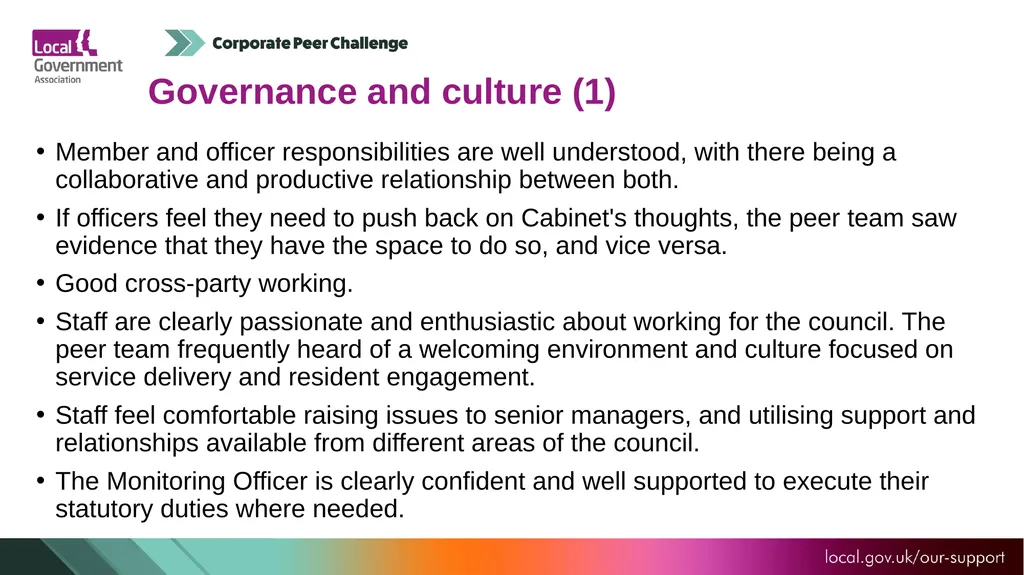 Local Government Association

Corporate Peer Challenge

Governance and culture (1)

• Member and officer responsibilities are well understood, with there being a collaborative and productive relationship between both.

• If officers feel they need to push back on Cabinet's thoughts, the peer team saw evidence that they have the space to do so, and vice versa.

• Good cross-party working.

• Staff are clearly passionate and enthusiastic about working for the council. The peer team frequently heard of a welcoming environment and culture focused on service delivery and resident engagement.

• Staff feel comfortable raising issues to senior managers, and utilising support and relationships available from different areas of the council.

• The Monitoring Officer is clearly confident and well supported to execute their statutory duties where needed.

local.gov.uk/our-support